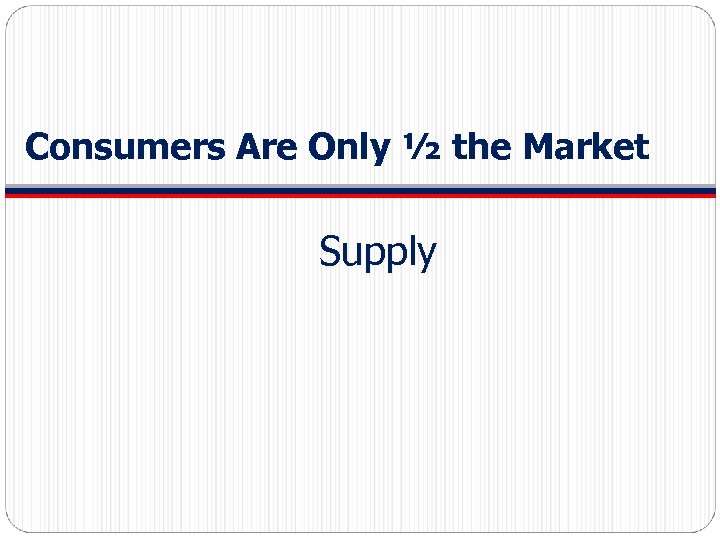 Consumers Are Only ½ the Market

Supply